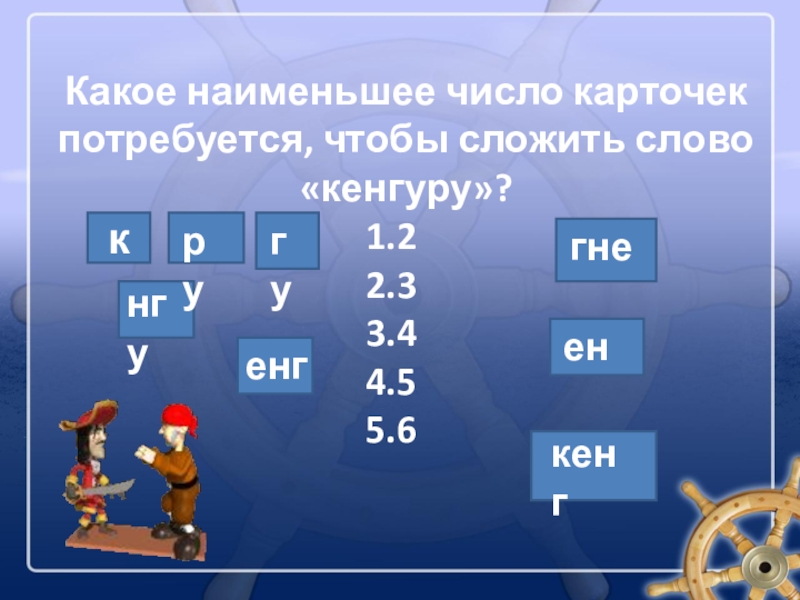 Какое наименьшее число карточек потребуется, чтобы сложить слово «кенгуру»?

к

ру

гу

нгу

енг

1.2
2.3
3.4
4.5
5.6

гне

ен

кенг